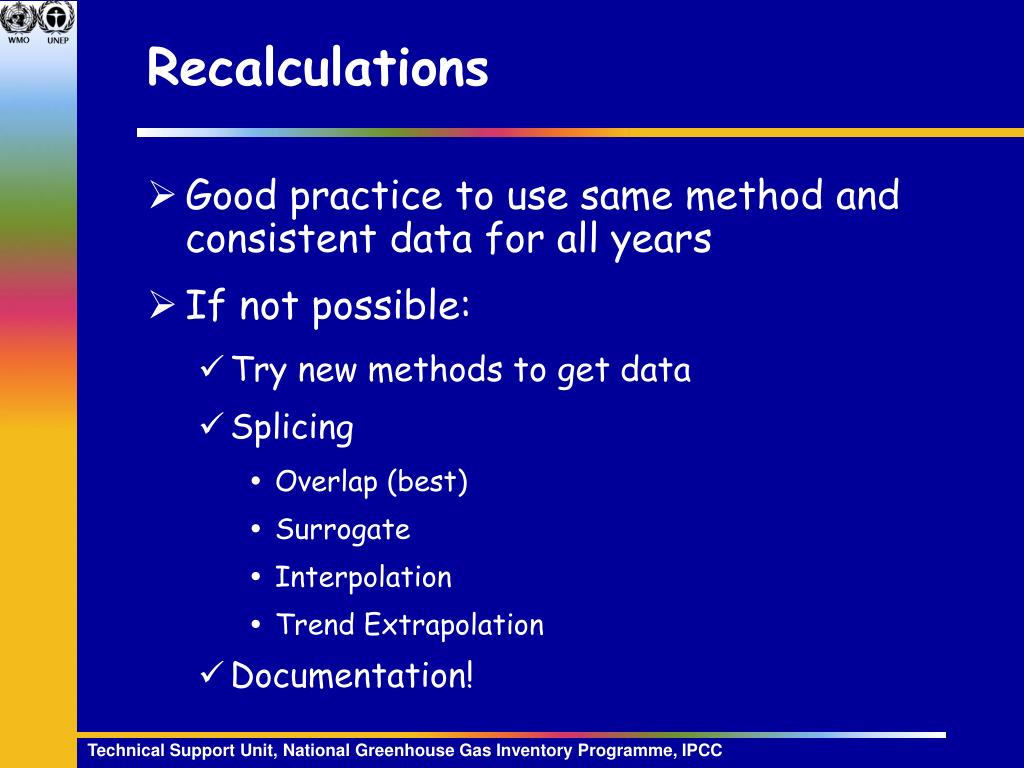 WMO UNEP

Recalculations

➢ Good practice to use same method and consistent data for all years

➢ If not possible:

✓ Try new methods to get data

✓ Splicing

• Overlap (best)

• Surrogate

• Interpolation

• Trend Extrapolation

✓ Documentation!

Technical Support Unit, National Greenhouse Gas Inventory Programme, IPCC